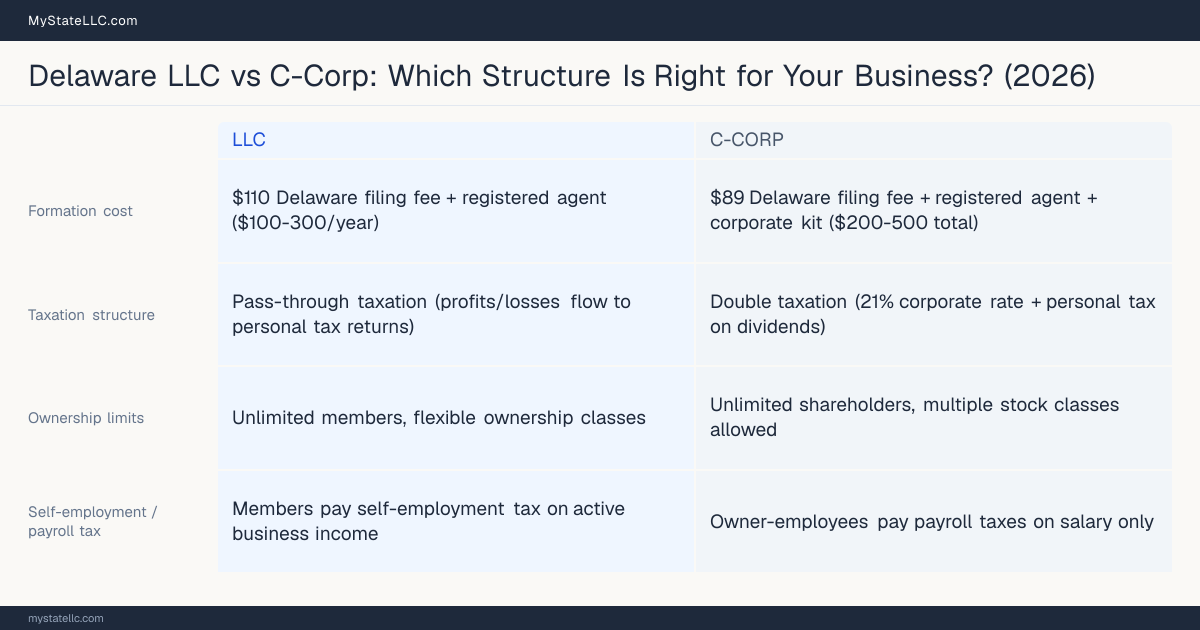 MyStateLLC.com

Delaware LLC vs C-Corp: Which Structure Is Right for Your Business? (2026)

| | LLC | C-CORP |
|---|---|---|
| Formation cost | \$110 Delaware filing fee + registered agent (\$100-300/year) | \$89 Delaware filing fee + registered agent + corporate kit (\$200-500 total) |
| Taxation structure | Pass-through taxation (profits/losses flow to personal tax returns) | Double taxation (21% corporate rate + personal tax on dividends) |
| Ownership limits | Unlimited members, flexible ownership classes | Unlimited shareholders, multiple stock classes allowed |
| Self-employment / payroll tax | Members pay self-employment tax on active business income | Owner-employees pay payroll taxes on salary only |

mystatellc.com